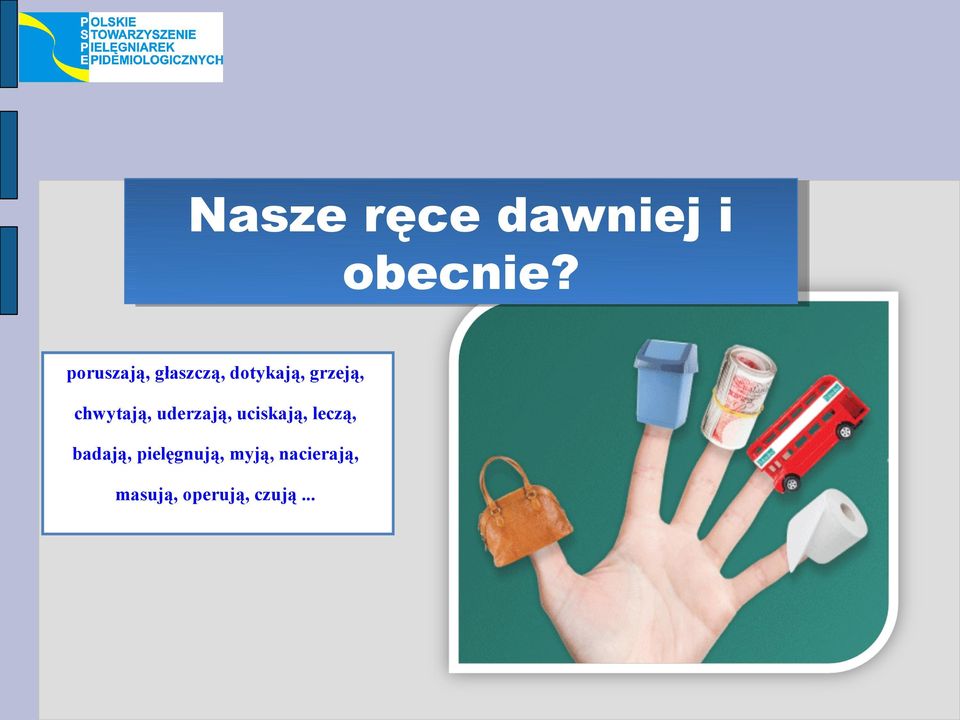 POLSKIE
STOWARZYSZENIE
PIELĘGNIAREK
EPIDEMIOLOGICZNYCH

Nasze ręce dawniej i obecnie?

poruszają, głaszczą, dotykają, grzeją,

chwytają, uderzają, uciskają, leczą,

badają, pielęgnują, myją, nacierają,

masują, operują, czują ...